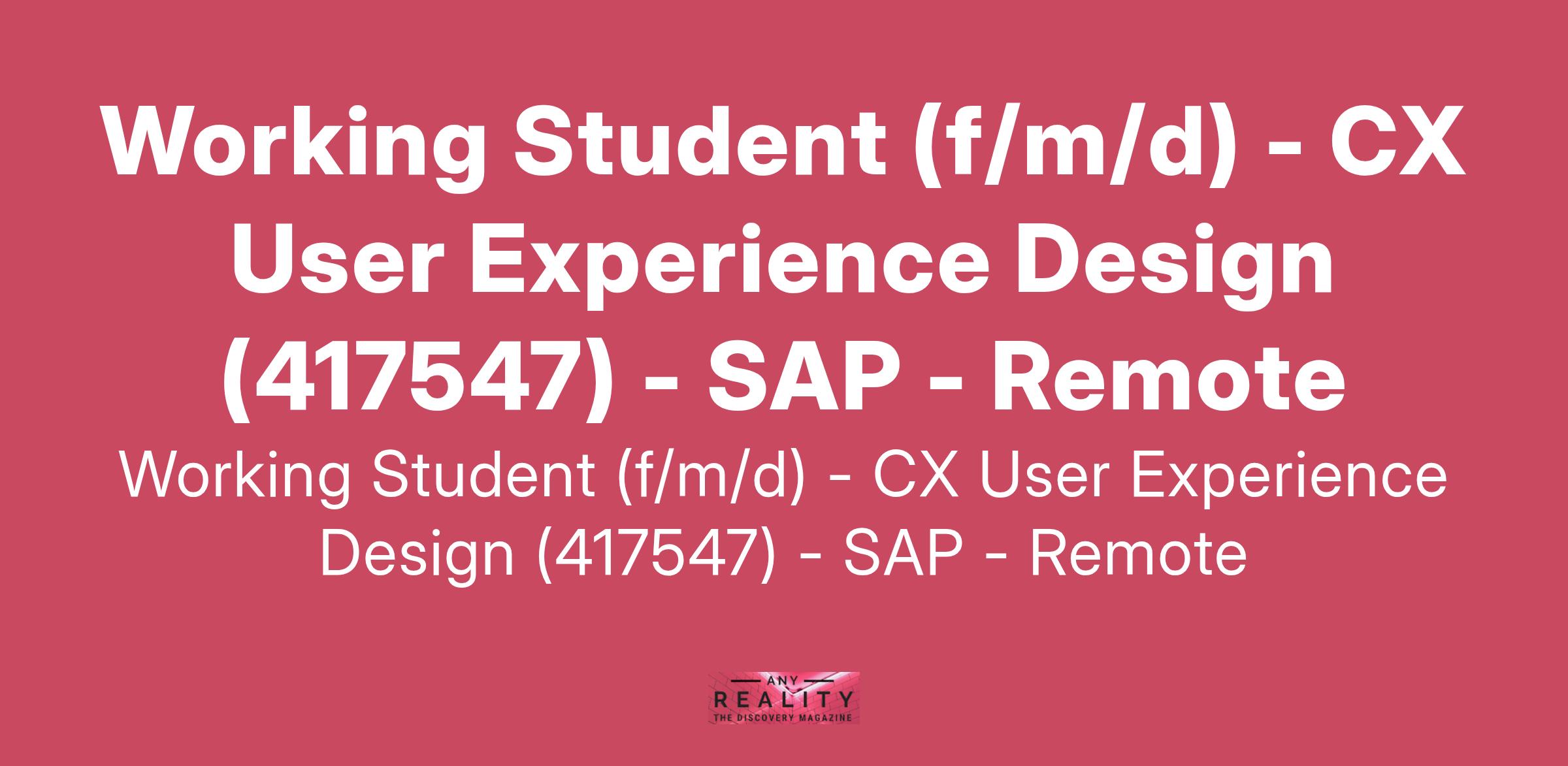 Working Student (f/m/d) - CX User Experience Design (417547) - SAP - Remote

Working Student (f/m/d) - CX User Experience Design (417547) - SAP - Remote

ANY
REALITY
THE DISCOVERY MAGAZINE